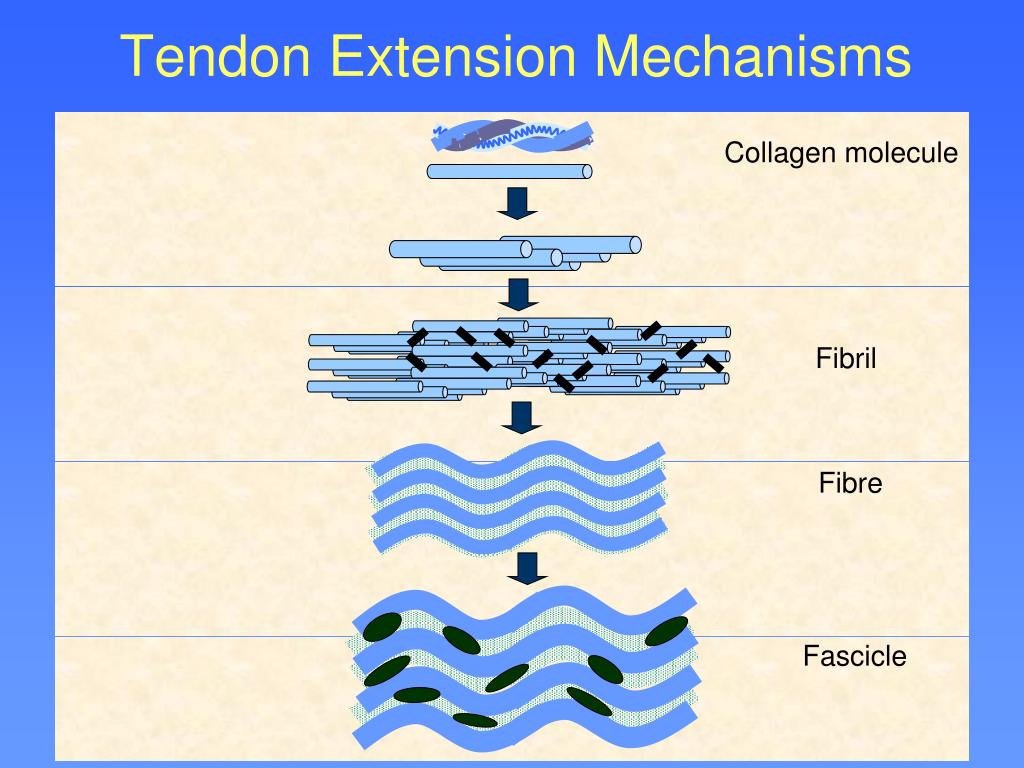 Tendon Extension Mechanisms

Collagen molecule

Fibril

Fibre

Fascicle